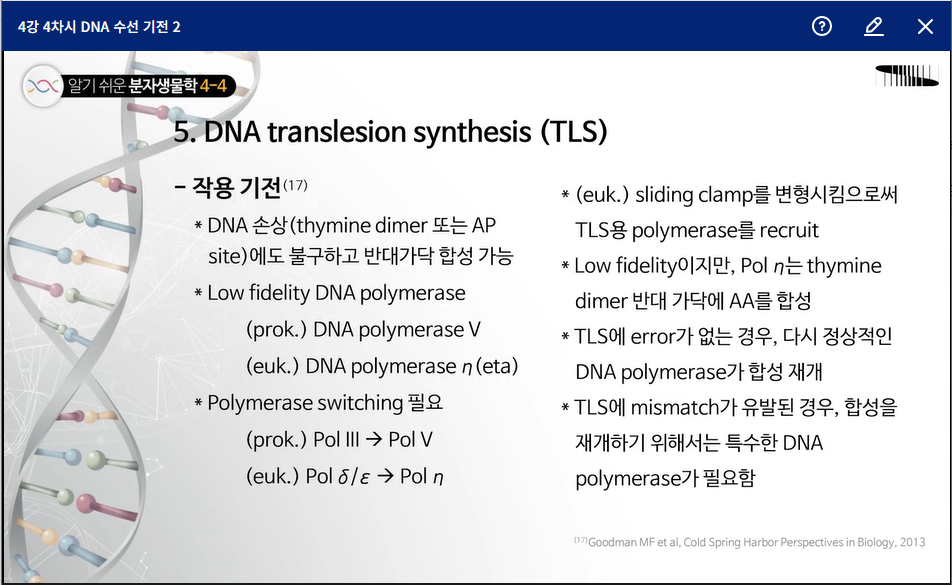 4강 4차시 DNA 수선 기전 2

알기 쉬운 분자생물학 4-4

5. DNA translesion synthesis (TLS)

– 작용 기전$^{(17)}$

* DNA 손상(thymine dimer 또는 AP site)에도 불구하고 반대가닥 합성 가능

* Low fidelity DNA polymerase

(prok.) DNA polymerase V

(euk.) DNA polymerase $\eta$ (eta)

* Polymerase switching 필요

(prok.) Pol III → Pol V

(euk.) Pol $\delta/\varepsilon$ → Pol $\eta$

* (euk.) sliding clamp를 변형시킴으로써 TLS용 polymerase를 recruit

* Low fidelity이지만, Pol $\eta$는 thymine dimer 반대 가닥에 AA를 합성

* TLS에 error가 없는 경우, 다시 정상적인 DNA polymerase가 합성 재개

* TLS에 mismatch가 유발된 경우, 합성을 재개하기 위해서는 특수한 DNA polymerase가 필요함

$^{(17)}$Goodman MF et al, Cold Spring Harbor Perspectives in Biology, 2013